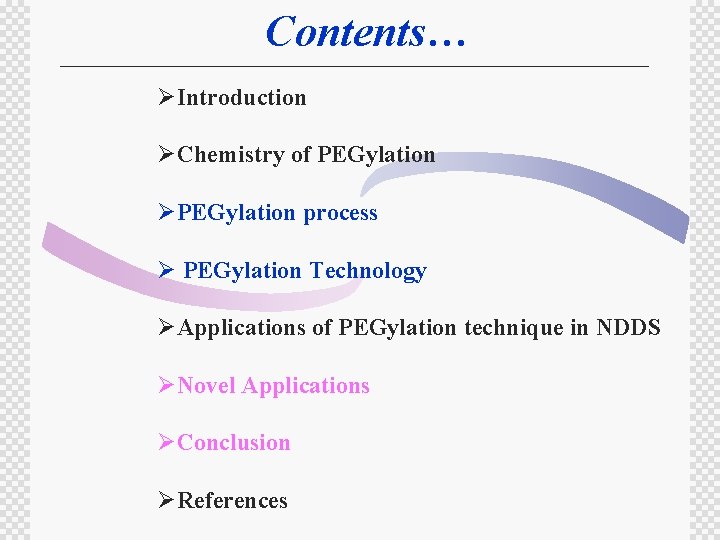 Contents…

➢Introduction

➢Chemistry of PEGylation

➢PEGylation process

➢ PEGylation Technology

➢Applications of PEGylation technique in NDDS

➢Novel Applications

➢Conclusion

➢References